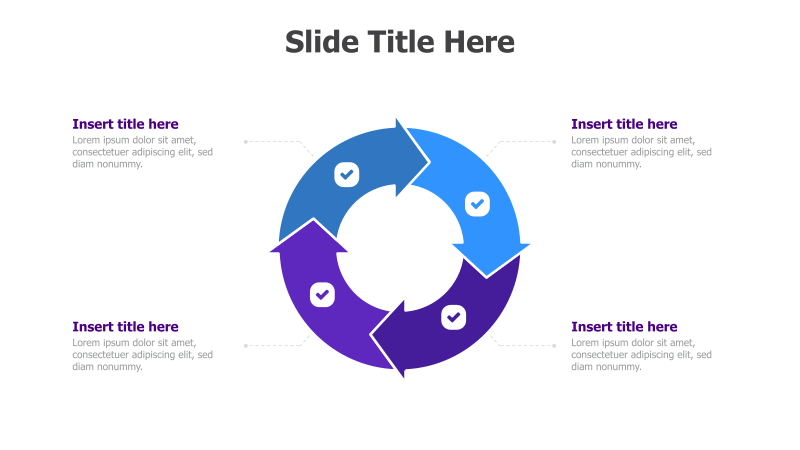 Slide Title Here

Insert title here
Lorem ipsum dolor sit amet, consectetuer adipiscing elit, sed diam nonummy.

Insert title here
Lorem ipsum dolor sit amet, consectetuer adipiscing elit, sed diam nonummy.

Insert title here
Lorem ipsum dolor sit amet, consectetuer adipiscing elit, sed diam nonummy.

Insert title here
Lorem ipsum dolor sit amet, consectetuer adipiscing elit, sed diam nonummy.